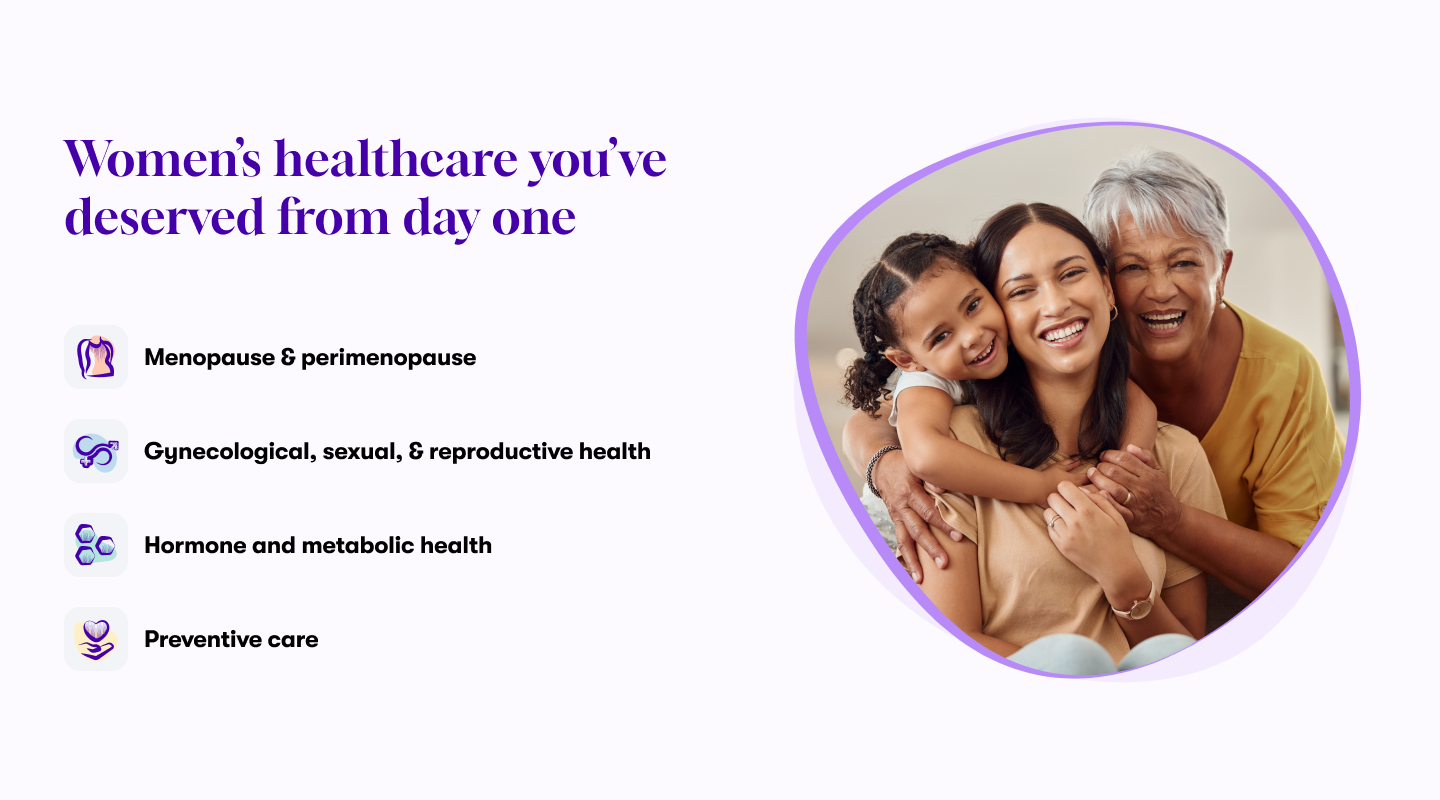 Women's healthcare you've deserved from day one

Menopause & perimenopause

Gynecological, sexual, & reproductive health

Hormone and metabolic health

Preventive care